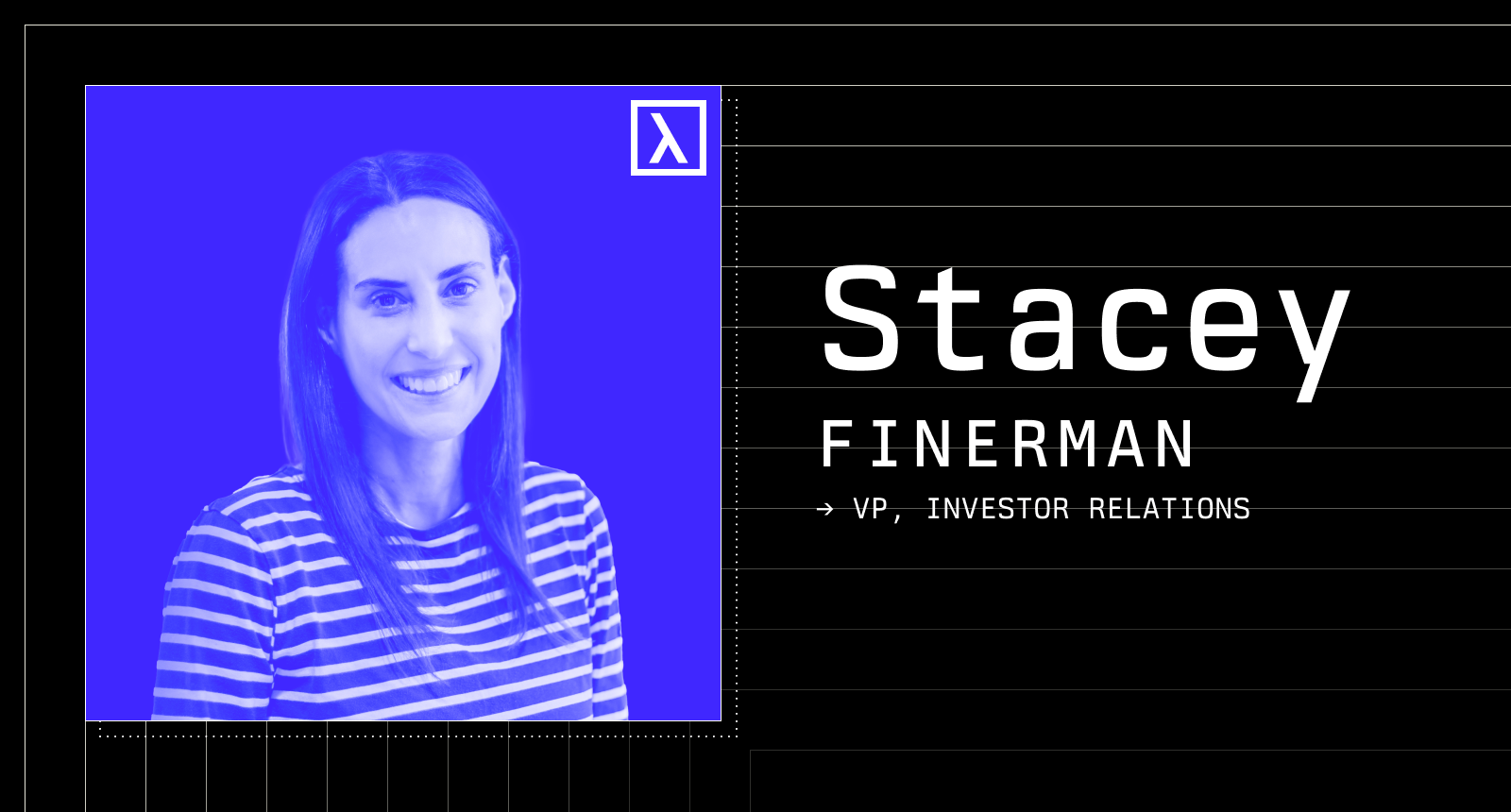 λ

Stacey
FINERMAN
→ VP, INVESTOR RELATIONS